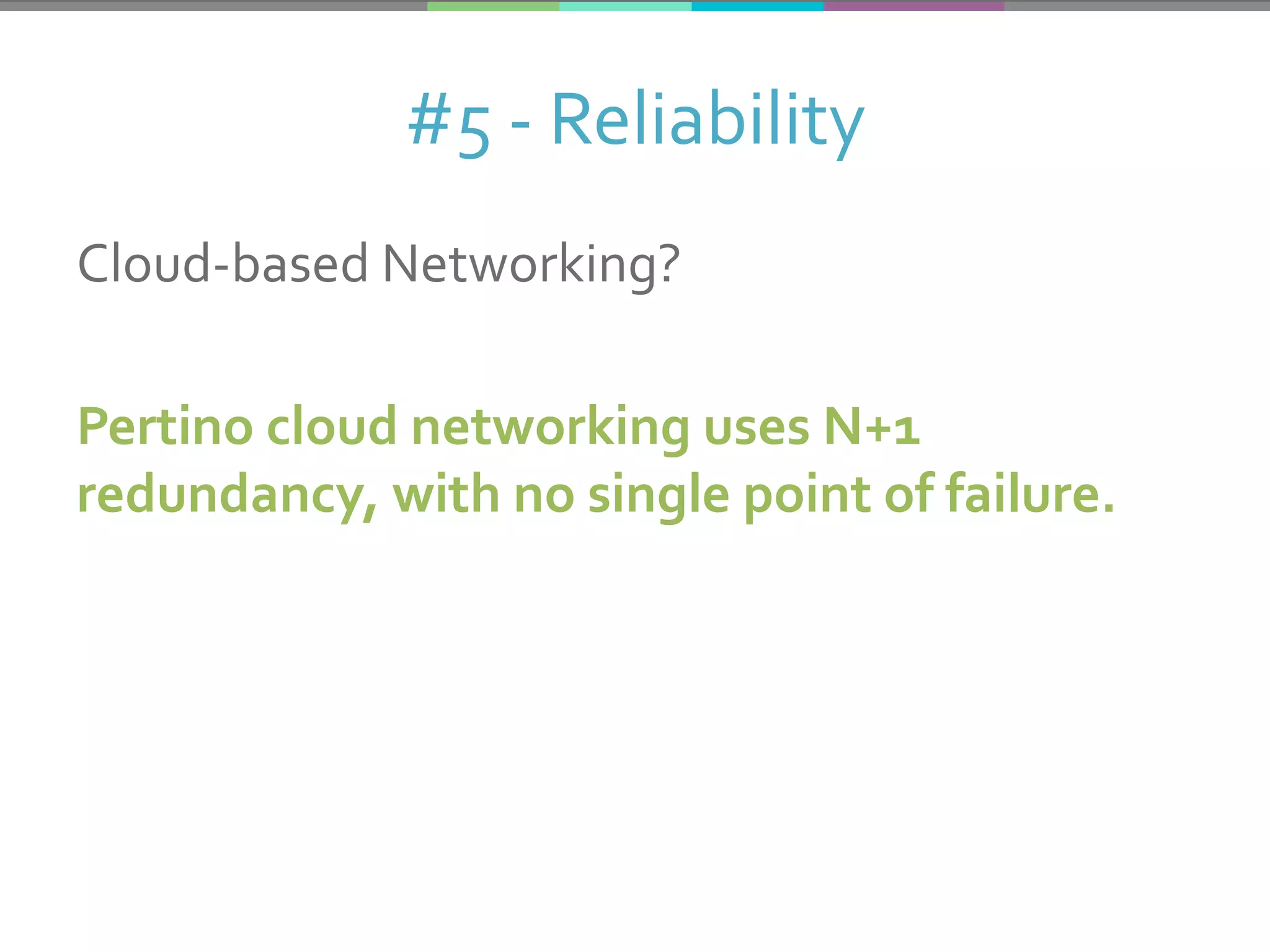 #5 - Reliability

Cloud-based Networking?

Pertino cloud networking uses N+1 redundancy, with no single point of failure.